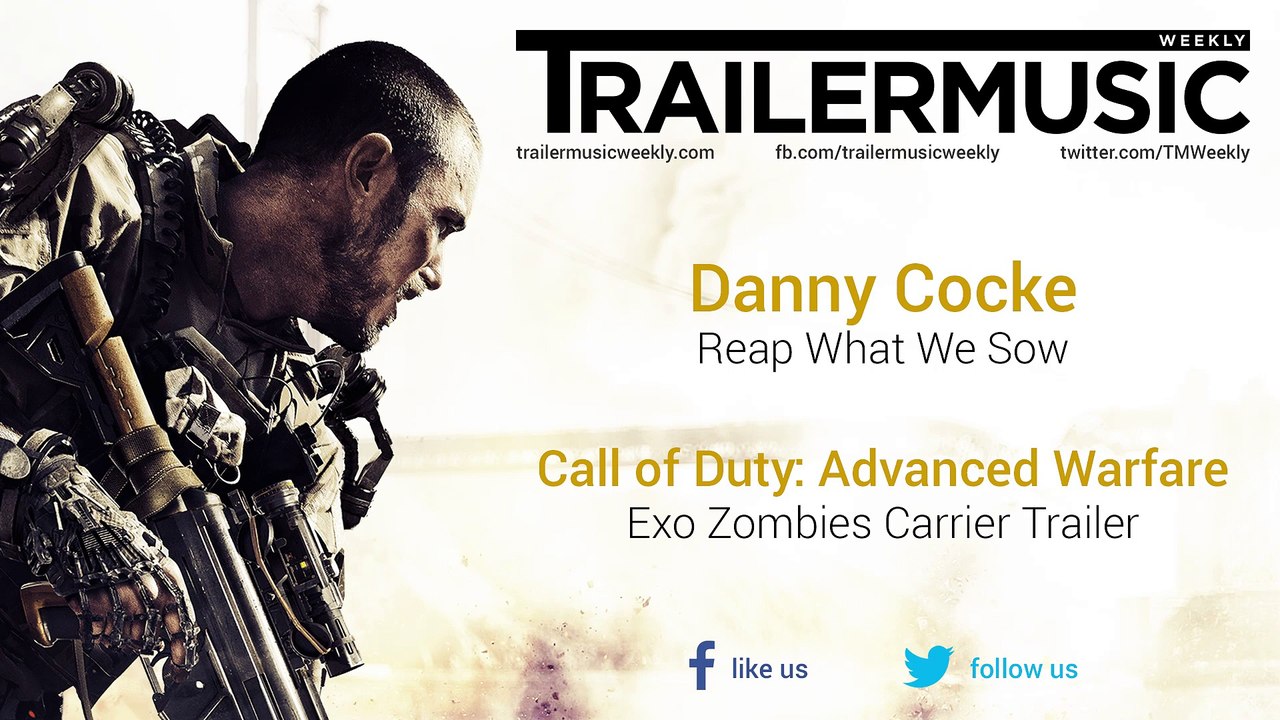 WEEKLY
TRAILERMUSIC

trailermusicweekly.com fb.com/trailermusicweekly twitter.com/TMWeekly

Danny Cocke
Reap What We Sow

Call of Duty: Advanced Warfare
Exo Zombies Carrier Trailer

like us follow us